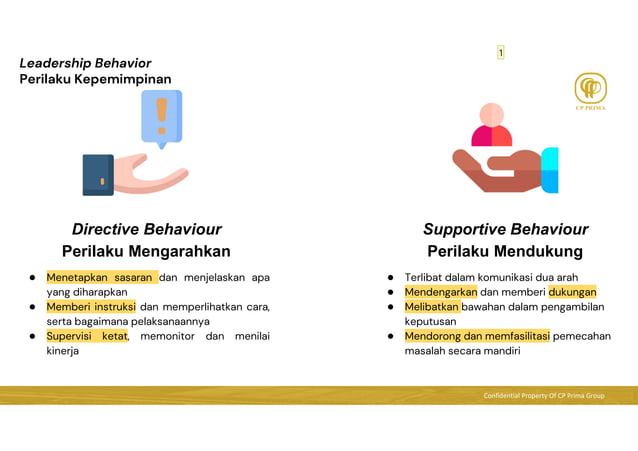 Leadership Behavior
Perilaku Kepemimpinan

1

CP PRIMA

Directive Behaviour
Perilaku Mengarahkan

- Menetapkan sasaran dan menjelaskan apa yang diharapkan
- Memberi instruksi dan memperlihatkan cara, serta bagaimana pelaksanaannya
- Supervisi ketat, memonitor dan menilai kinerja

Supportive Behaviour
Perilaku Mendukung

- Terlibat dalam komunikasi dua arah
- Mendengarkan dan memberi dukungan
- Melibatkan bawahan dalam pengambilan keputusan
- Mendorong dan memfasilitasi pemecahan masalah secara mandiri

Confidential Property Of CP Prima Group